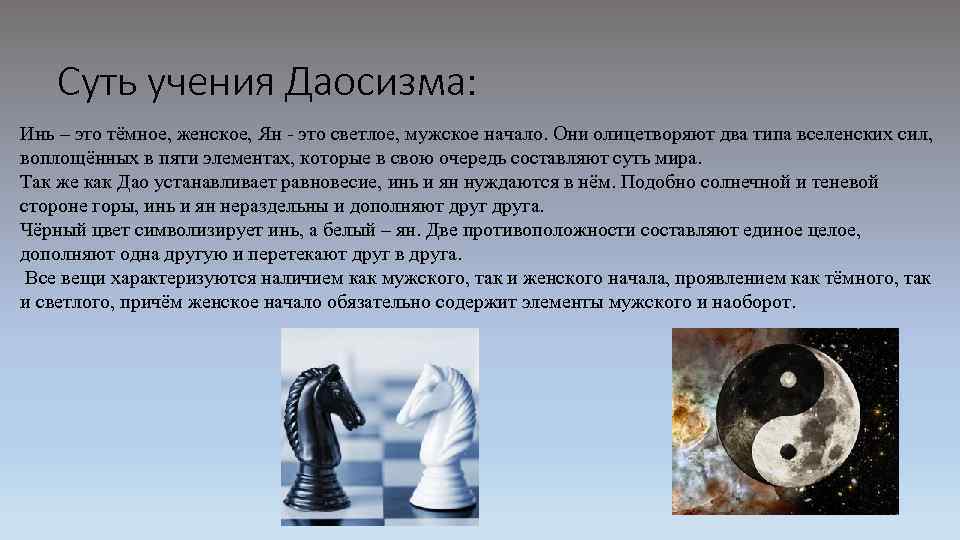 Суть учения Даосизма:

Инь – это тёмное, женское, Ян - это светлое, мужское начало. Они олицетворяют два типа вселенских сил, воплощённых в пяти элементах, которые в свою очередь составляют суть мира.
Так же как Дао устанавливает равновесие, инь и ян нуждаются в нём. Подобно солнечной и теневой стороне горы, инь и ян нераздельны и дополняют друг друга.
Чёрный цвет символизирует инь, а белый – ян. Две противоположности составляют единое целое, дополняют одна другую и перетекают друг в друга.
Все вещи характеризуются наличием как мужского, так и женского начала, проявлением как тёмного, так и светлого, причём женское начало обязательно содержит элементы мужского и наоборот.